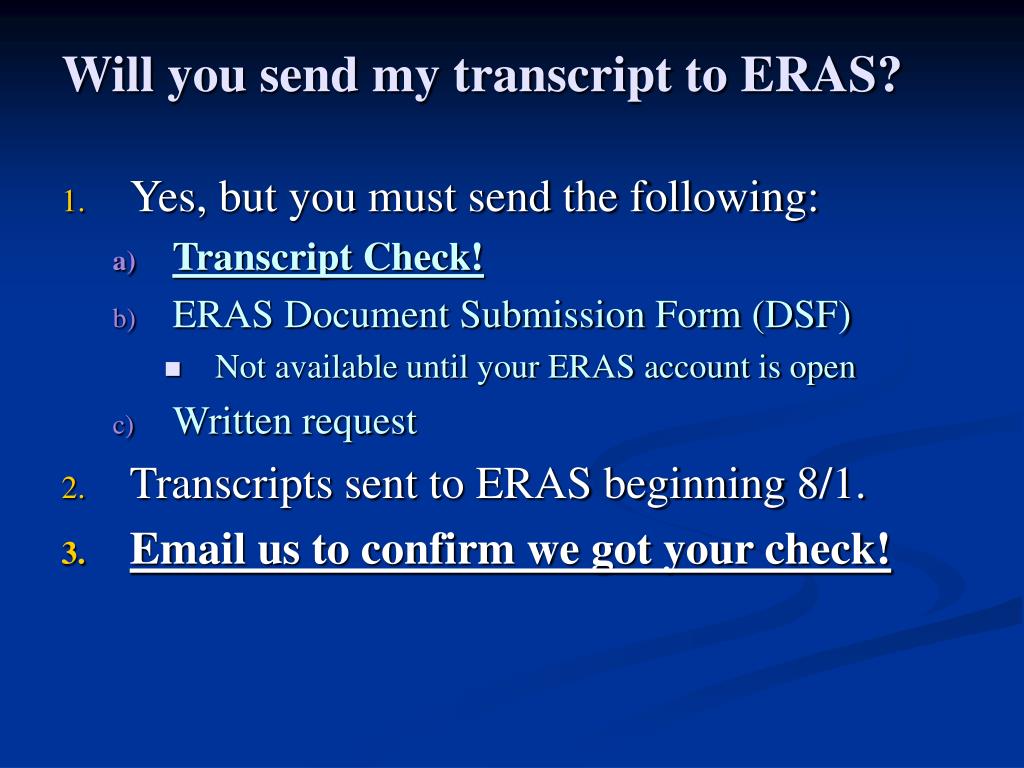 Will you send my transcript to ERAS?

1. Yes, but you must send the following:

a) Transcript Check!

b) ERAS Document Submission Form (DSF)

▪ Not available until your ERAS account is open

c) Written request

2. Transcripts sent to ERAS beginning 8/1.

3. Email us to confirm we got your check!